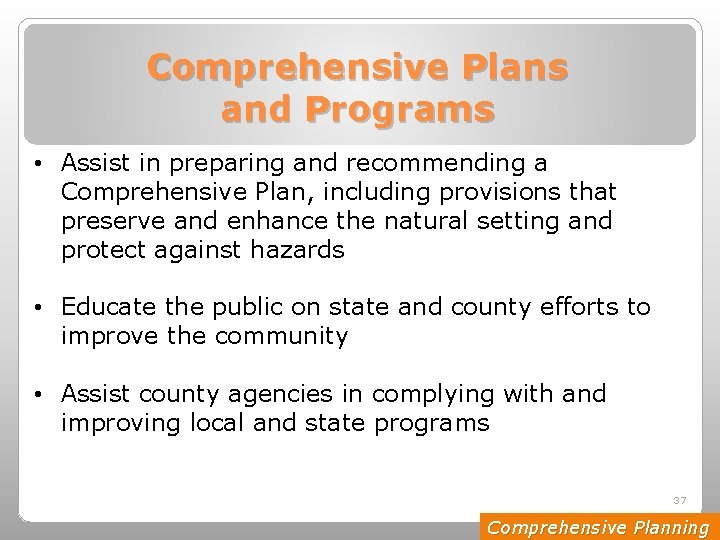 Comprehensive Plans and Programs

• Assist in preparing and recommending a Comprehensive Plan, including provisions that preserve and enhance the natural setting and protect against hazards

• Educate the public on state and county efforts to improve the community

• Assist county agencies in complying with and improving local and state programs

37

Comprehensive Planning